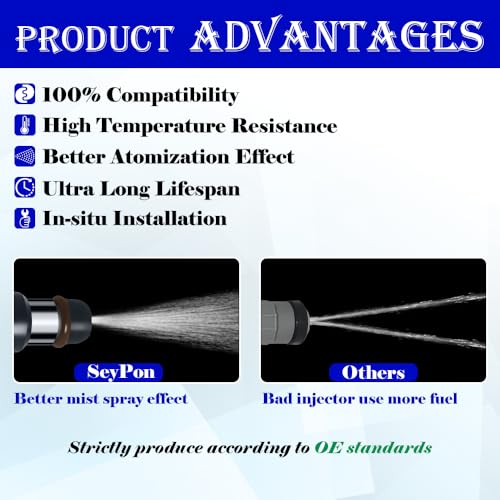 PRODUCT ADVANTAGES

100% Compatibility
High Temperature Resistance
Better Atomization Effect
Ultra Long Lifespan
In-situ Installation

SeyPon
Better mist spray effect

Others
Bad injector use more fuel

Strictly produce according to OE standards